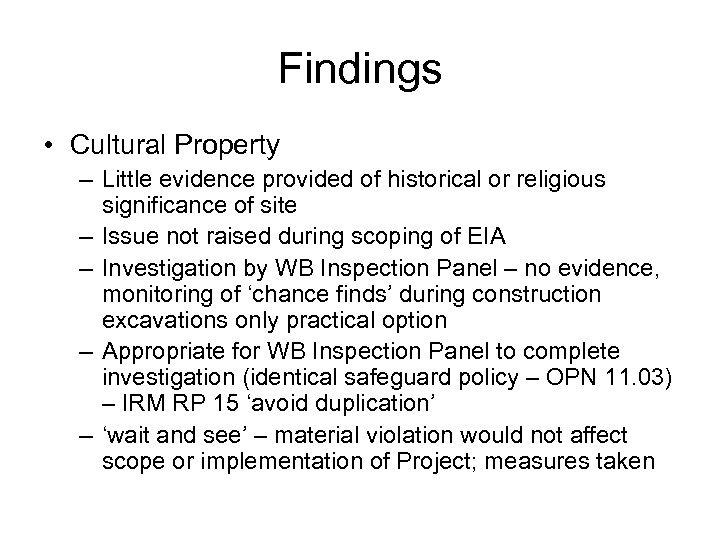 Findings

• Cultural Property

– Little evidence provided of historical or religious significance of site

– Issue not raised during scoping of EIA

– Investigation by WB Inspection Panel – no evidence, monitoring of ‘chance finds’ during construction excavations only practical option

– Appropriate for WB Inspection Panel to complete investigation (identical safeguard policy – OPN 11.03) – IRM RP 15 ‘avoid duplication’

– ‘wait and see’ – material violation would not affect scope or implementation of Project; measures taken